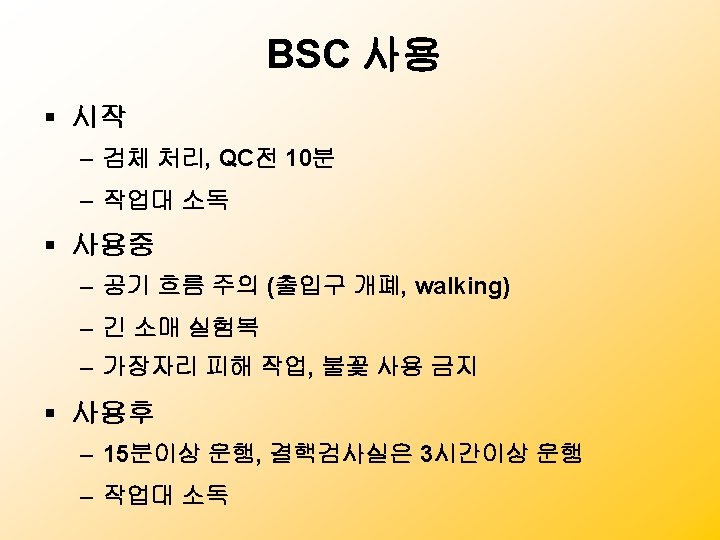 BSC 사용

▪ 시작
– 검체 처리, QC전 10분
– 작업대 소독

▪ 사용중
– 공기 흐름 주의 (출입구 개폐, walking)
– 긴 소매 실험복
– 가장자리 피해 작업, 불꽃 사용 금지

▪ 사용후
– 15분이상 운행, 결핵검사실은 3시간이상 운행
– 작업대 소독